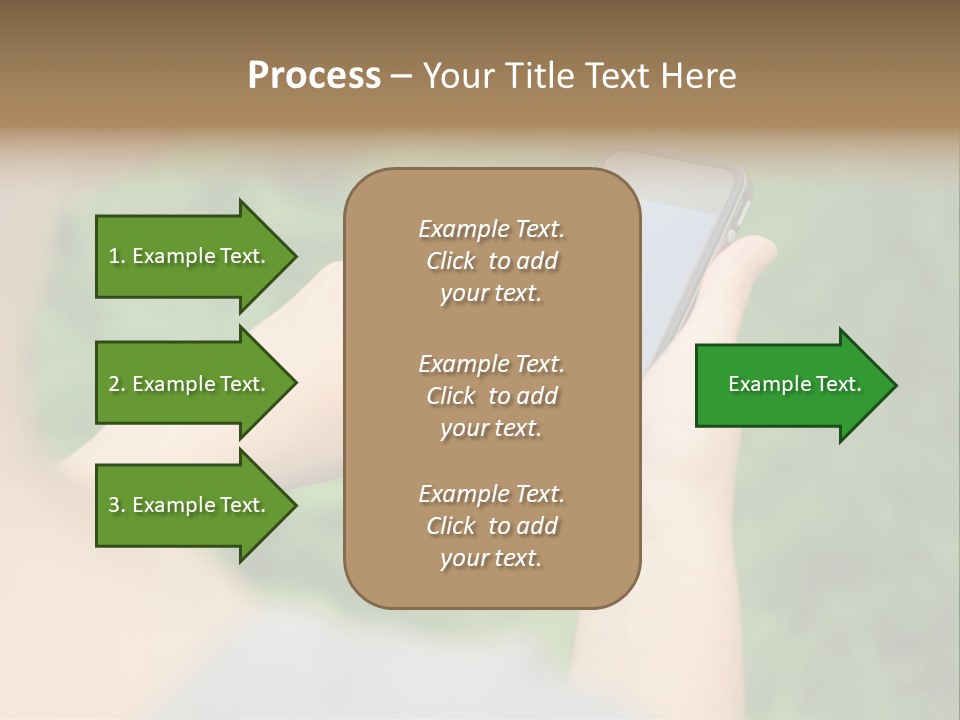 Process – Your Title Text Here

1. Example Text.

2. Example Text.

3. Example Text.

Example Text. Click to add your text.

Example Text. Click to add your text.

Example Text. Click to add your text.

Example Text.